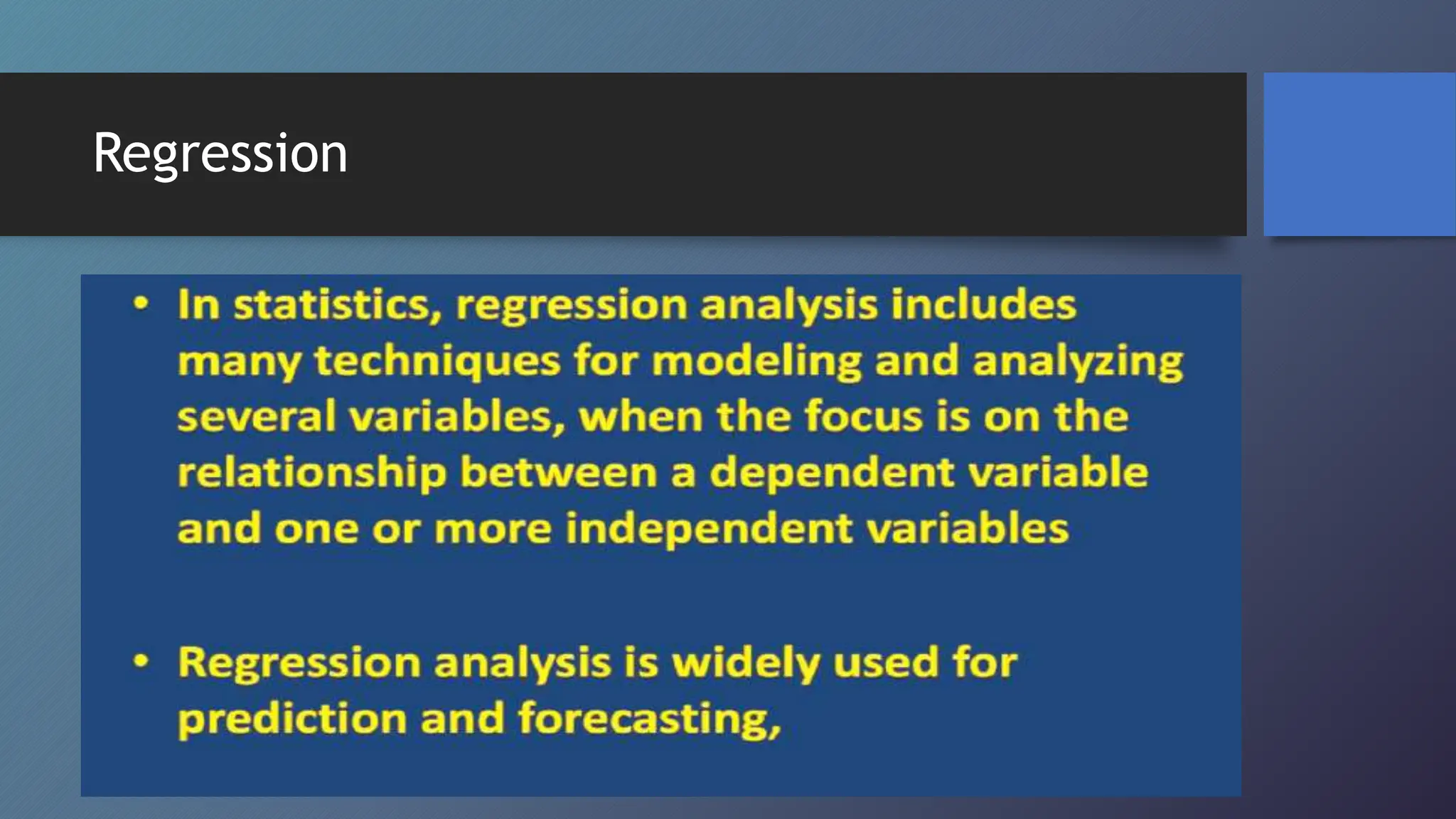 Regression

• In statistics, regression analysis includes many techniques for modeling and analyzing several variables, when the focus is on the relationship between a dependent variable and one or more independent variables

• Regression analysis is widely used for prediction and forecasting,